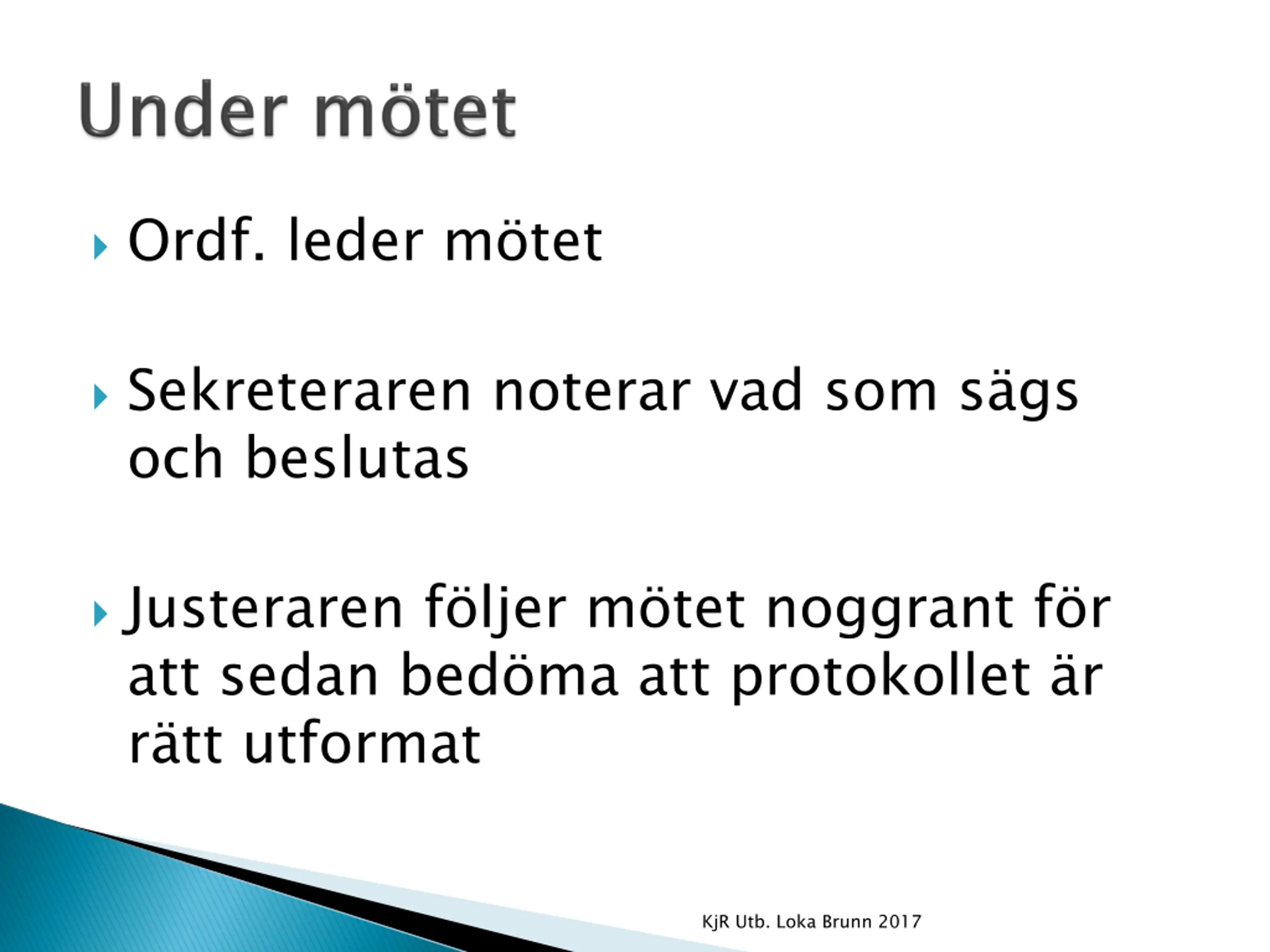 Under mötet

Ordf. leder mötet

Sekreteraren noterar vad som sägs och beslutas

Justeraren följer mötet noggrant för att sedan bedöma att protokollet är rätt utformat

KjR Utb. Loka Brunn 2017